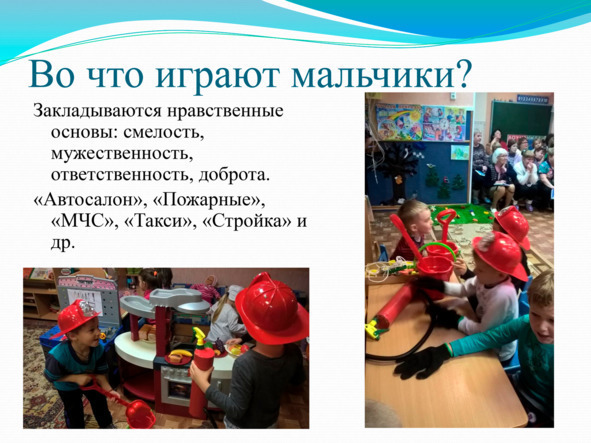 Во что играют мальчики?

Закладываются нравственные основы: смелость, мужественность, ответственность, доброта.

«Автосалон», «Пожарные», «МЧС», «Такси», «Стройка» и др.